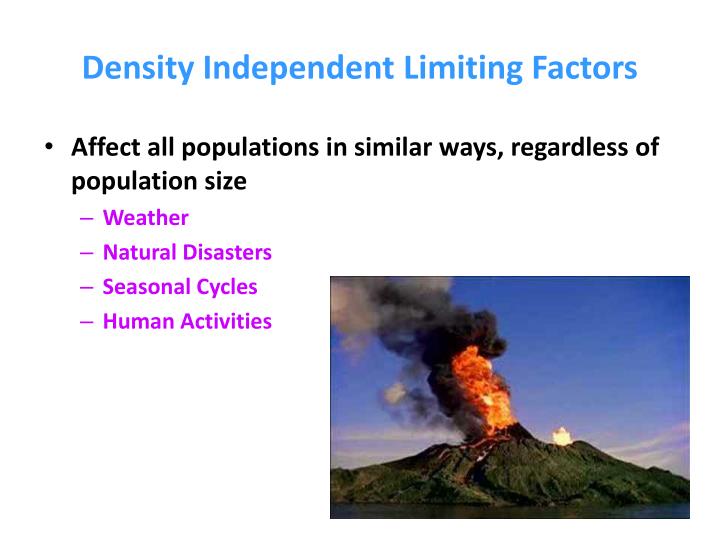 Density Independent Limiting Factors

• Affect all populations in similar ways, regardless of population size
– Weather
– Natural Disasters
– Seasonal Cycles
– Human Activities